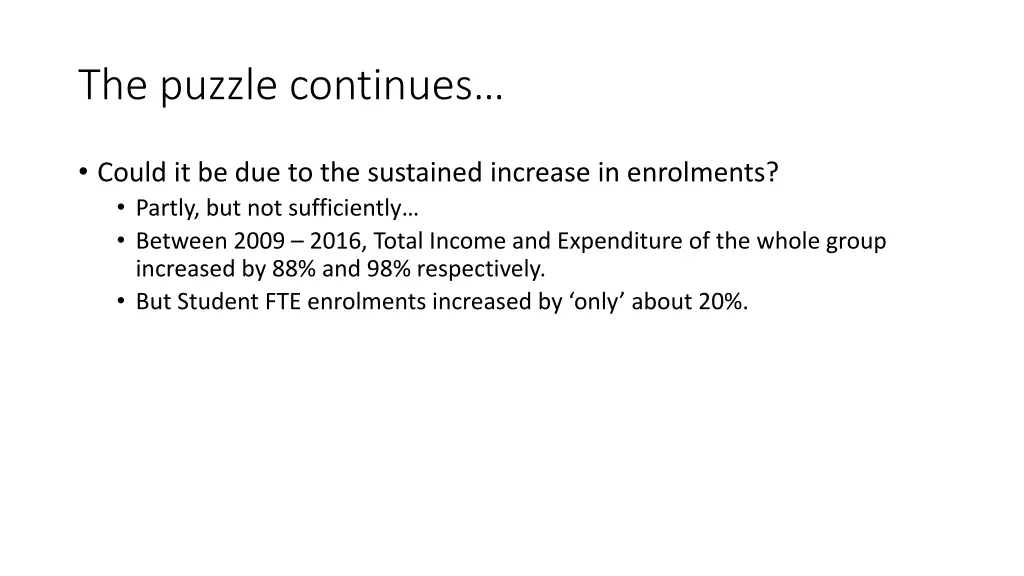 The puzzle continues…

• Could it be due to the sustained increase in enrolments?
  • Partly, but not sufficiently…
  • Between 2009 – 2016, Total Income and Expenditure of the whole group increased by 88% and 98% respectively.
  • But Student FTE enrolments increased by ‘only’ about 20%.